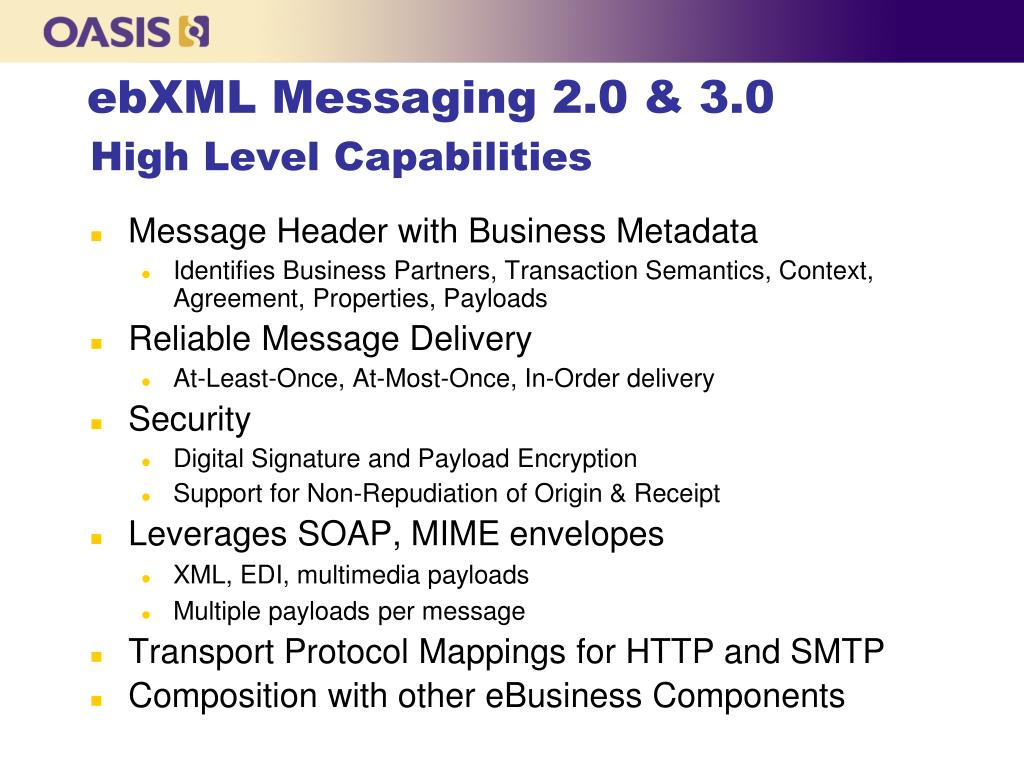 OASIS

ebXML Messaging 2.0 & 3.0
High Level Capabilities

- Message Header with Business Metadata
  - Identifies Business Partners, Transaction Semantics, Context, Agreement, Properties, Payloads
- Reliable Message Delivery
  - At-Least-Once, At-Most-Once, In-Order delivery
- Security
  - Digital Signature and Payload Encryption
  - Support for Non-Repudiation of Origin & Receipt
- Leverages SOAP, MIME envelopes
  - XML, EDI, multimedia payloads
  - Multiple payloads per message
- Transport Protocol Mappings for HTTP and SMTP
- Composition with other eBusiness Components